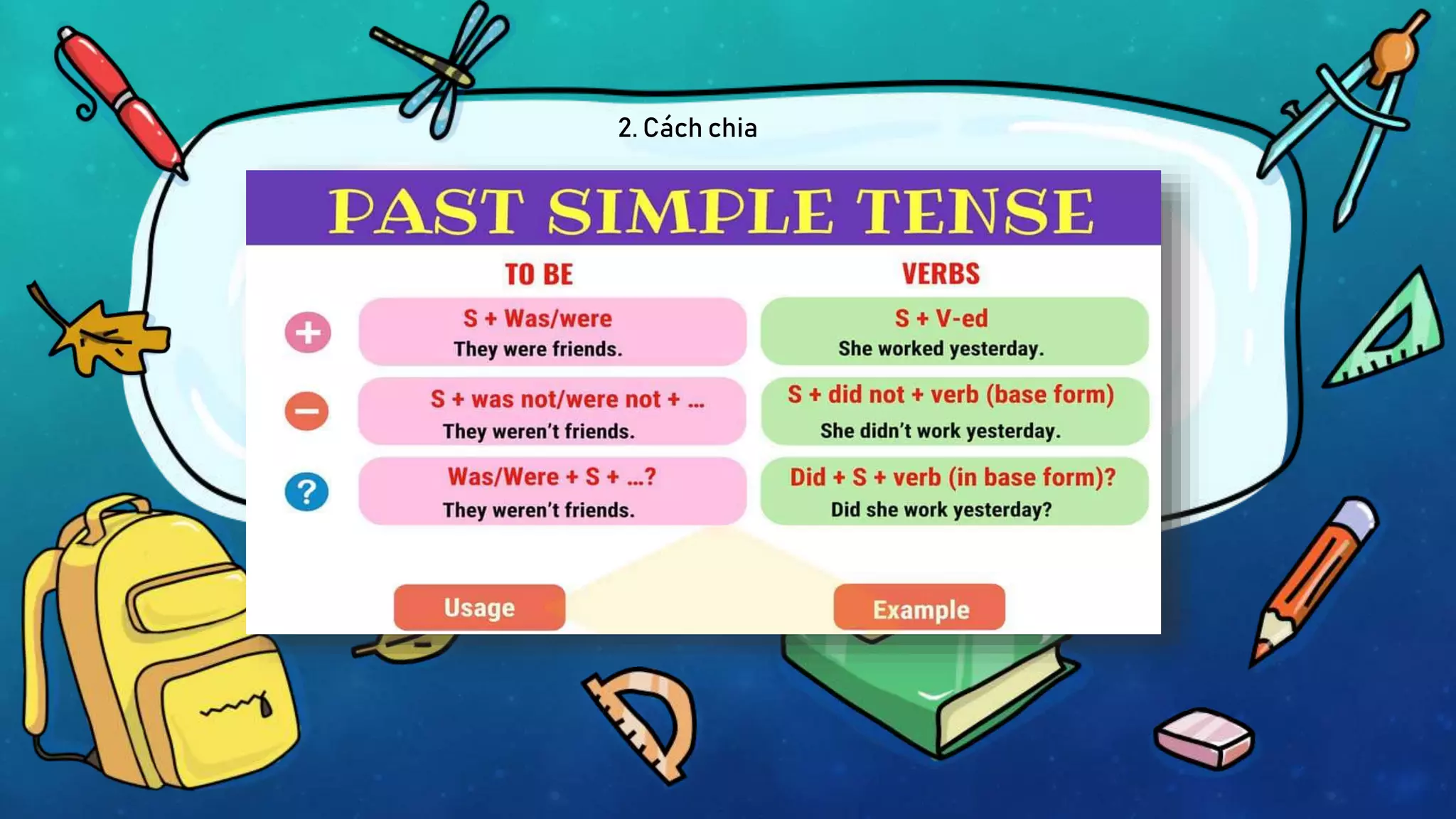 2. Cách chia

PAST SIMPLE TENSE

| | TO BE | VERBS |
|---|---|---|
| + | S + Was/were They were friends. | S + V-ed She worked yesterday. |
| − | S + was not/were not + ... They weren't friends. | S + did not + verb (base form) She didn't work yesterday. |
| ? | Was/Were + S + ...? They weren't friends. | Did + S + verb (in base form)? Did she work yesterday? |

Usage

Example